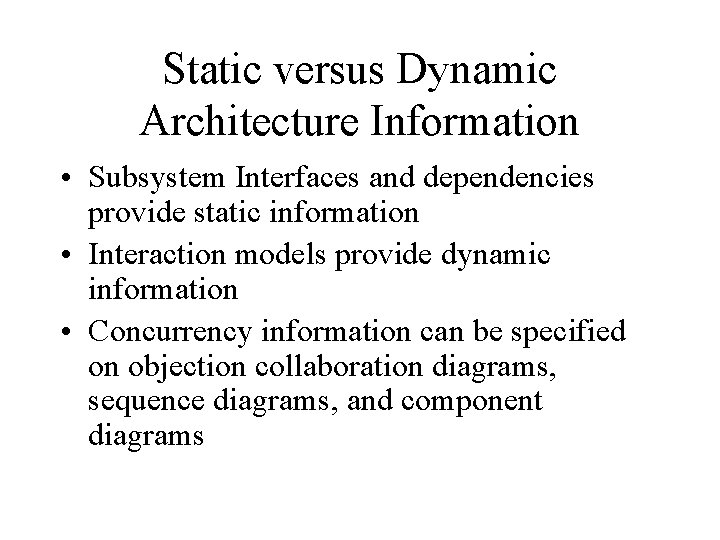 Static versus Dynamic Architecture Information

• Subsystem Interfaces and dependencies provide static information
• Interaction models provide dynamic information
• Concurrency information can be specified on objection collaboration diagrams, sequence diagrams, and component diagrams